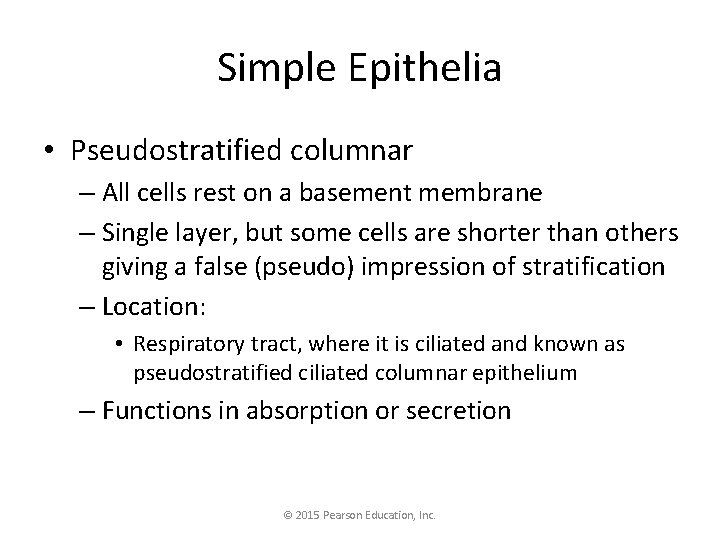 Simple Epithelia

• Pseudostratified columnar
– All cells rest on a basement membrane
– Single layer, but some cells are shorter than others giving a false (pseudo) impression of stratification
– Location:
• Respiratory tract, where it is ciliated and known as pseudostratified ciliated columnar epithelium
– Functions in absorption or secretion

© 2015 Pearson Education, Inc.